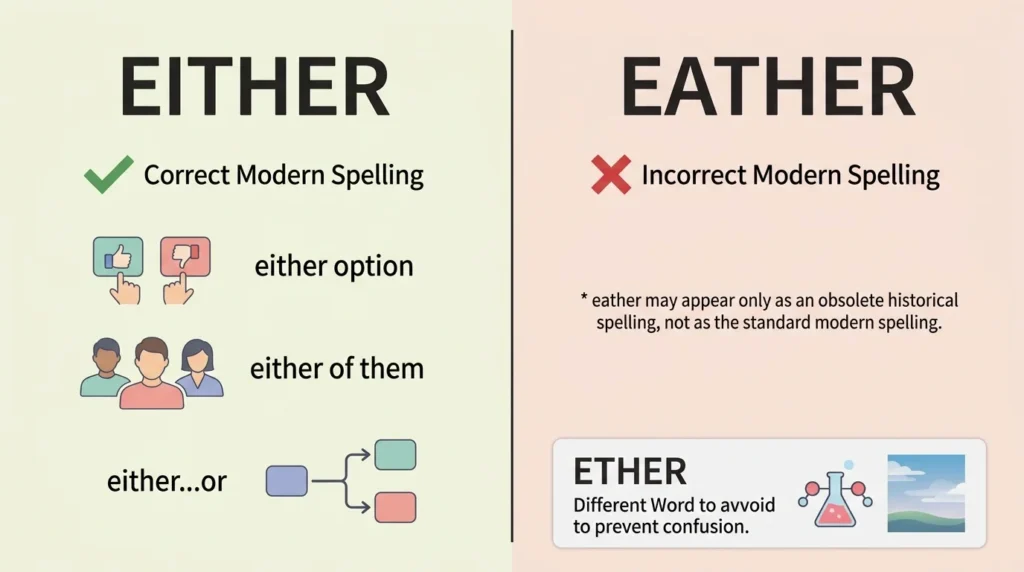 EITHER

Correct Modern Spelling

either option

either of them

either...or

EATHER

Incorrect Modern Spelling

* eather may appear only as an obsolete historical spelling, not as the standard modern spelling.

ETHER

Different Word to avvoid to prevent confusion.